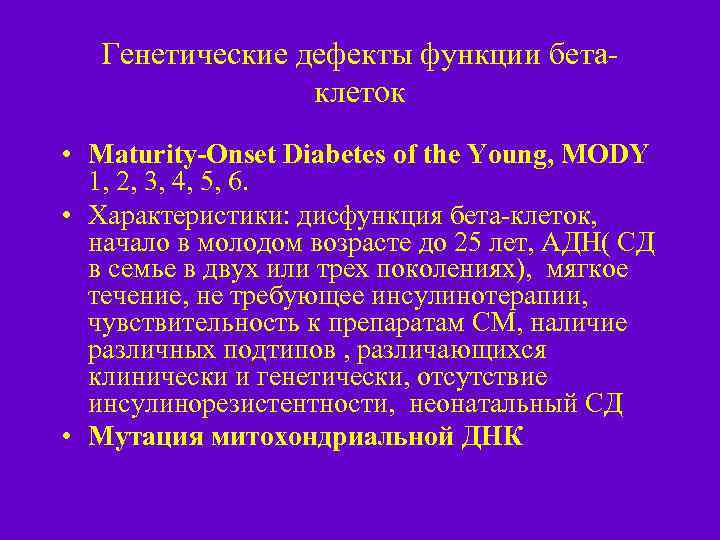 Генетические дефекты функции бета-клеток

• Maturity-Onset Diabetes of the Young, MODY 1, 2, 3, 4, 5, 6.

• Характеристики: дисфункция бета-клеток, начало в молодом возрасте до 25 лет, АДН( СД в семье в двух или трех поколениях), мягкое течение, не требующее инсулинотерапии, чувствительность к препаратам СМ, наличие различных подтипов , различающихся клинически и генетически, отсутствие инсулинорезистентности, неонатальный СД

• Мутация митохондриальной ДНК